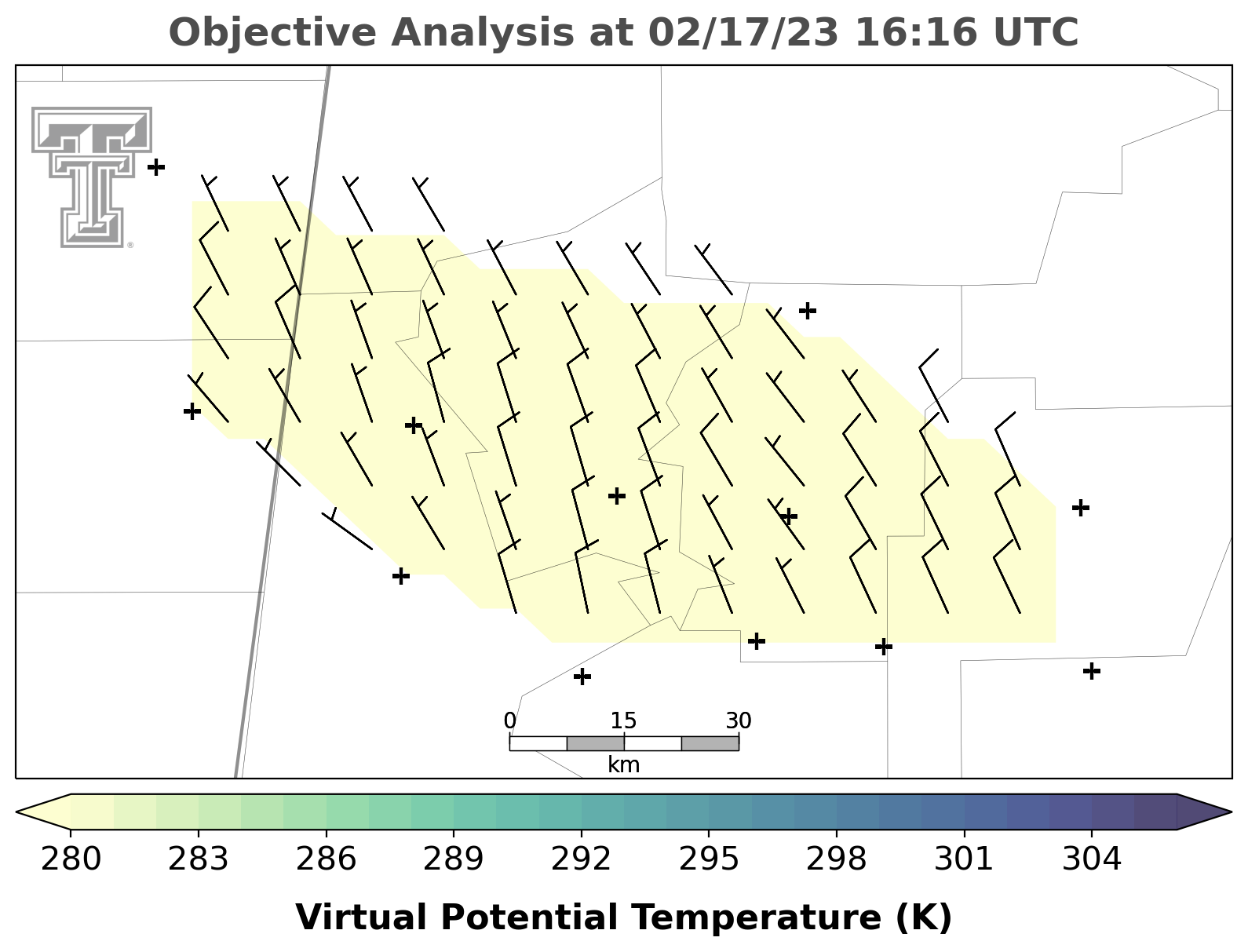 Objective Analysis at 02/17/23 16:16 UTC

0 15 30
km

280 283 286 289 292 295 298 301 304

Virtual Potential Temperature (K)